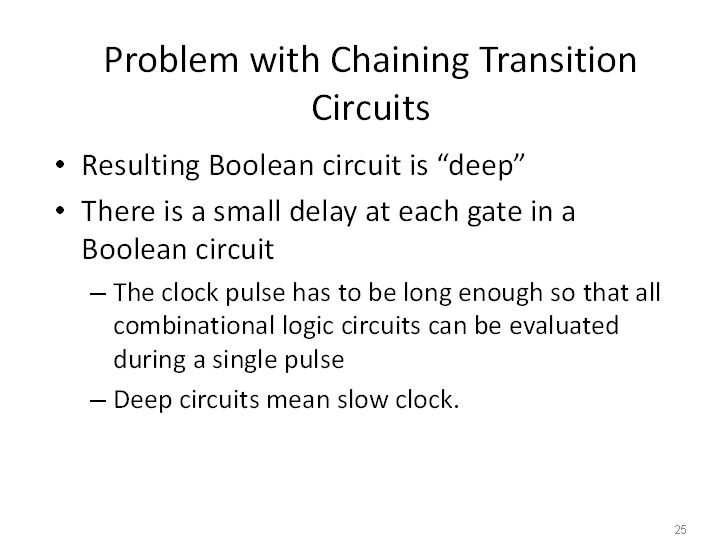 Problem with Chaining Transition Circuits

• Resulting Boolean circuit is “deep”

• There is a small delay at each gate in a Boolean circuit

– The clock pulse has to be long enough so that all combinational logic circuits can be evaluated during a single pulse

– Deep circuits mean slow clock.

25